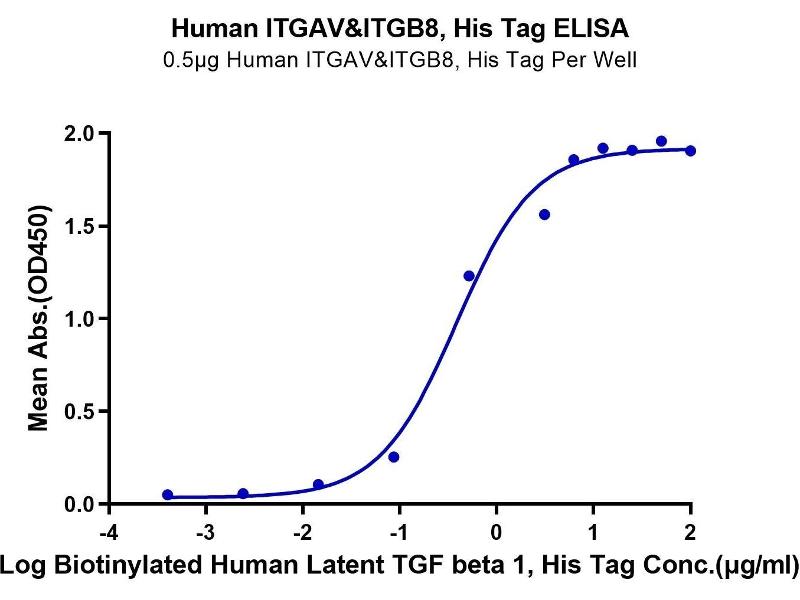 Human ITGAV&ITGB8, His Tag ELISA
0.5μg Human ITGAV&ITGB8, His Tag Per Well

Mean Abs.(OD450)

2.0
1.5
1.0
0.5
0.0

-4
-3
-2
-1
0
1
2

Log Biotinylated Human Latent TGF beta 1, His Tag Conc.(μg/ml)